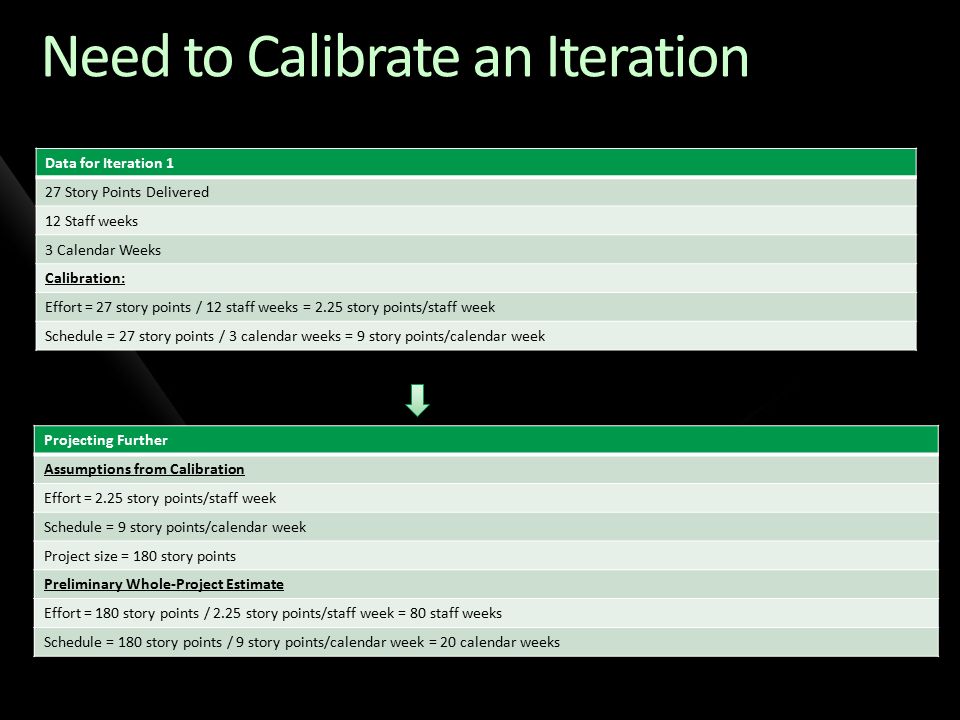 Need to Calibrate an Iteration

| Data for Iteration 1 |
|---|
| 27 Story Points Delivered |
| 12 Staff weeks |
| 3 Calendar Weeks |
| Calibration: |
| Effort = 27 story points / 12 staff weeks = 2.25 story points/staff week |
| Schedule = 27 story points / 3 calendar weeks = 9 story points/calendar week |

| Projecting Further |
|---|
| Assumptions from Calibration |
| Effort = 2.25 story points/staff week |
| Schedule = 9 story points/calendar week |
| Project size = 180 story points |
| Preliminary Whole-Project Estimate |
| Effort = 180 story points / 2.25 story points/staff week = 80 staff weeks |
| Schedule = 180 story points / 9 story points/calendar week = 20 calendar weeks |